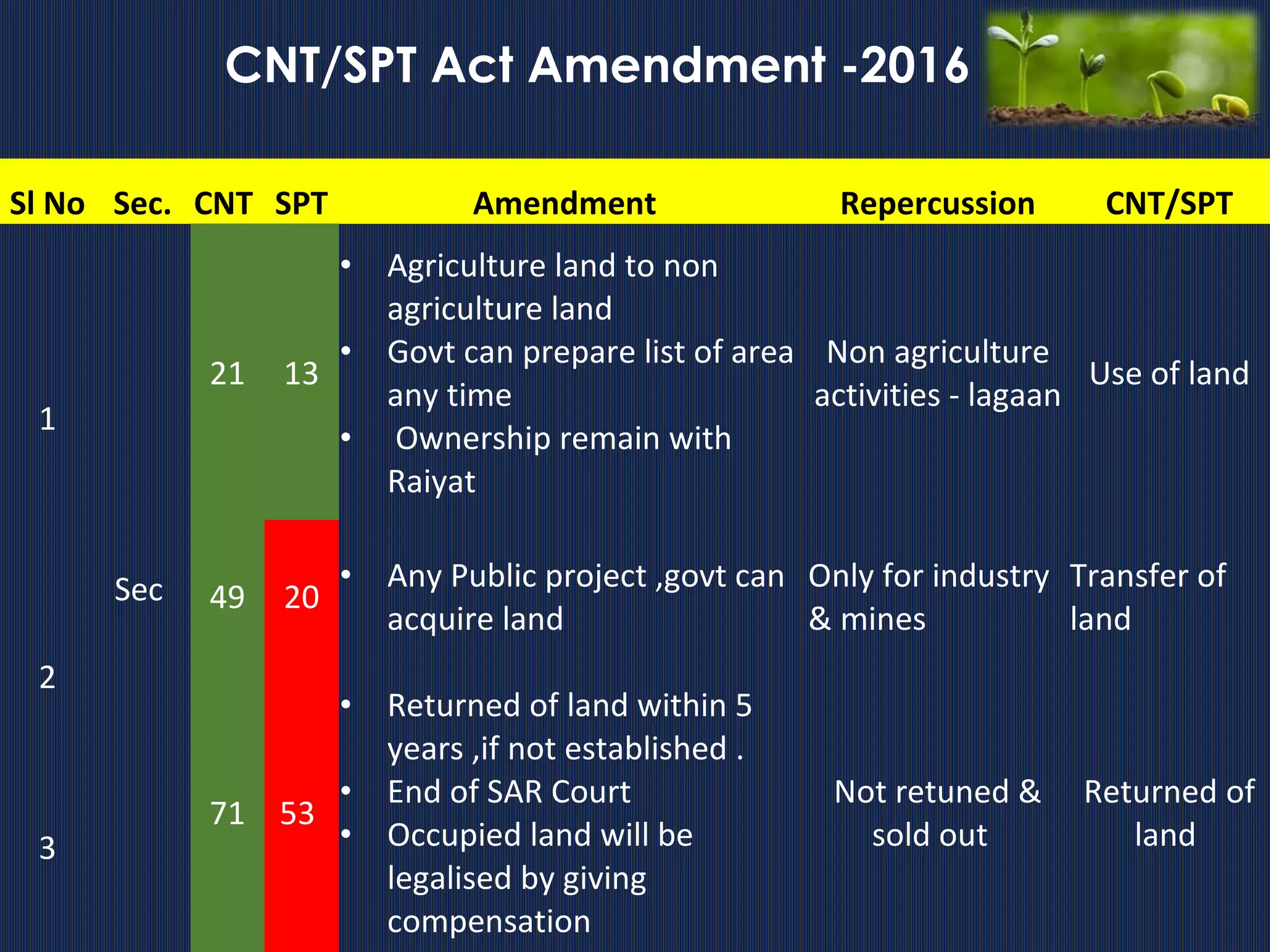 CNT/SPT Act Amendment -2016

| Sl No | Sec. | CNT | SPT | Amendment | Repercussion | CNT/SPT |
|---|---|---|---|---|---|---|
| 1 | | 21 | 13 | • Agriculture land to non agriculture land • Govt can prepare list of area any time • Ownership remain with Raiyat | Non agriculture activities - lagaan | Use of land |
| 2 | Sec | 49 | 20 | • Any Public project ,govt can acquire land | Only for industry & mines | Transfer of land |
| 3 | | 71 | 53 | • Returned of land within 5 years ,if not established . • End of SAR Court • Occupied land will be legalised by giving compensation | Not retuned & sold out | Returned of land |